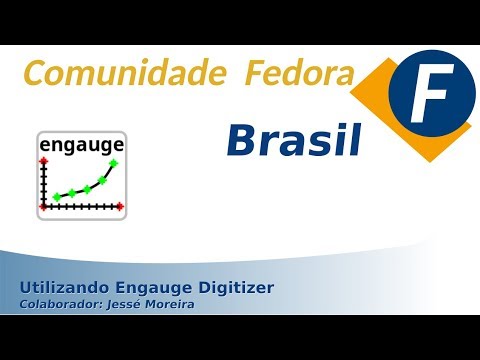 Comunidade Fedora

F

Brasil

engauge

Utilizando Engauge Digitizer
Colaborador: Jessé Moreira